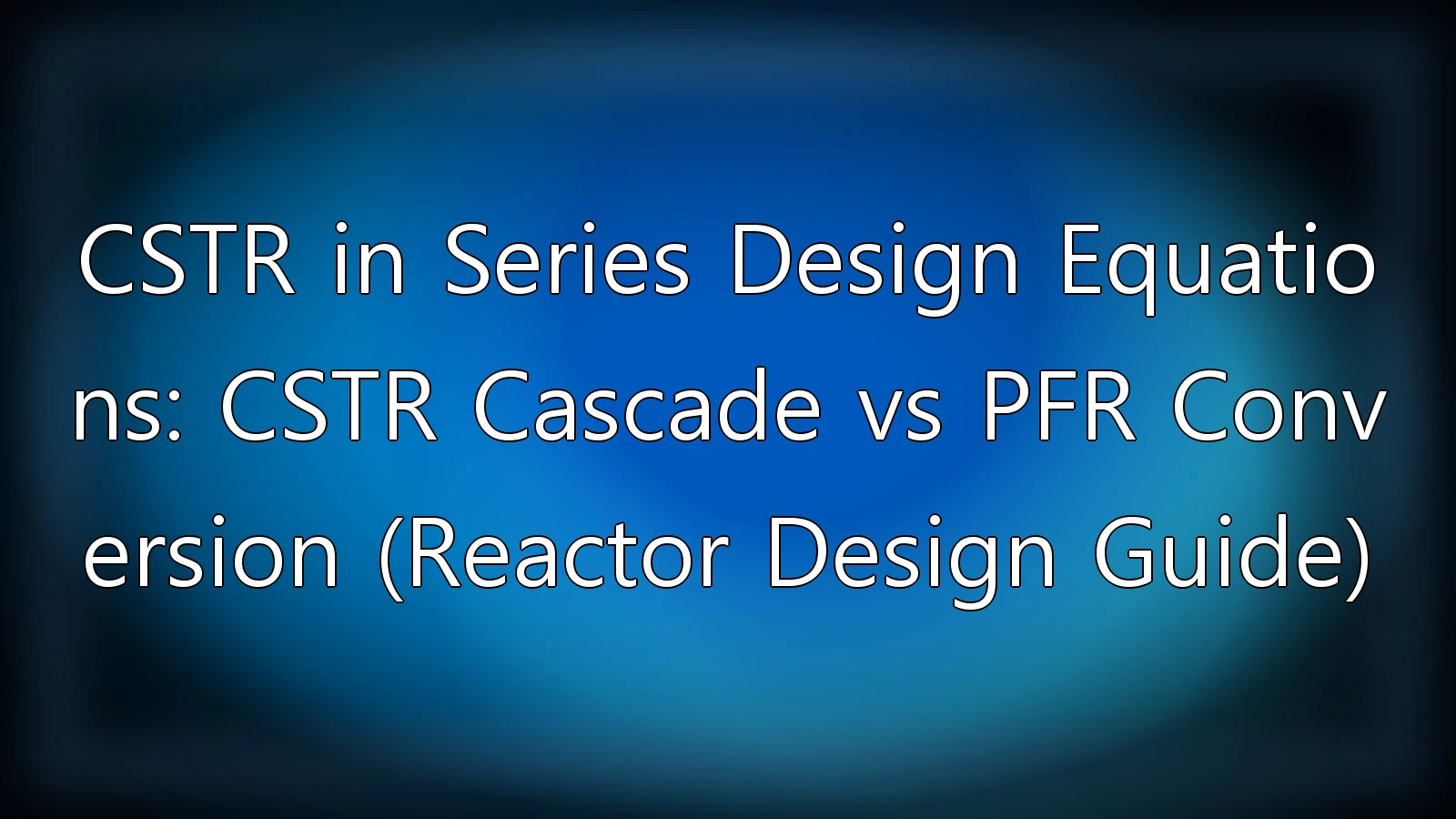 CSTR in Series Design Equations: CSTR Cascade vs PFR Conversion (Reactor Design Guide)